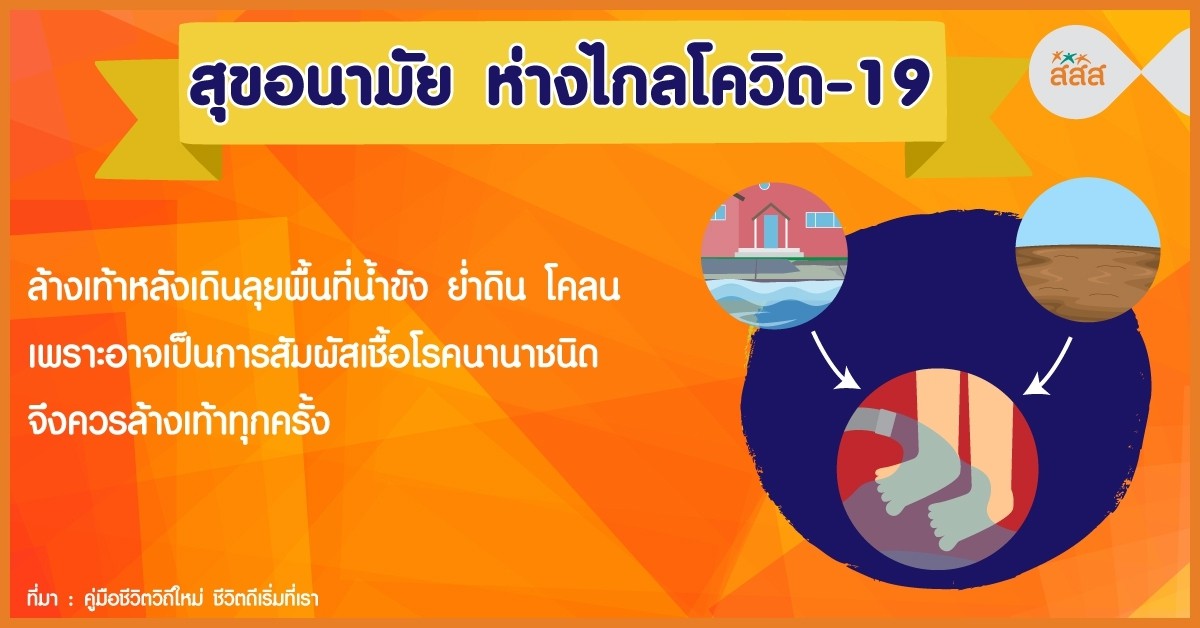 สุขอนามัย ห่างไกลโควิด-19

สสส

ล้างเท้าหลังเดินลุยพื้นที่น้ำขัง ย่ำดิน โคลน เพราะอาจเป็นการสัมผัสเชื้อโรคนานาชนิด จึงควรล้างเท้าทุกครั้ง

ที่มา : คู่มือชีวิตวิถีใหม่ ชีวิตดีเริ่มที่เรา